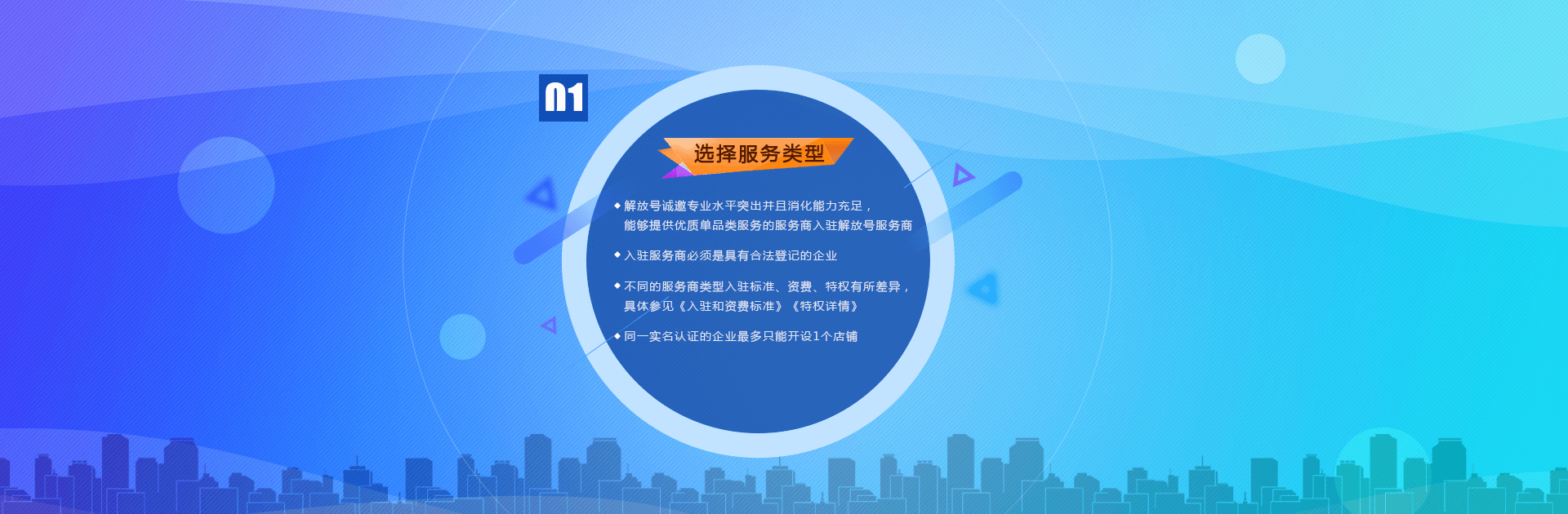 01

选择服务类型

◆ 解放号诚邀专业水平突出并且消化能力充足，能够提供优质单品类服务的服务商入驻解放号服务商

◆ 入驻服务商必须是具有合法登记的企业

◆ 不同的服务商类型入驻标准、资费、特权有所差异，具体参见《入驻和资费标准》《特权详情》

◆ 同一实名认证的企业最多只能开设1个店铺